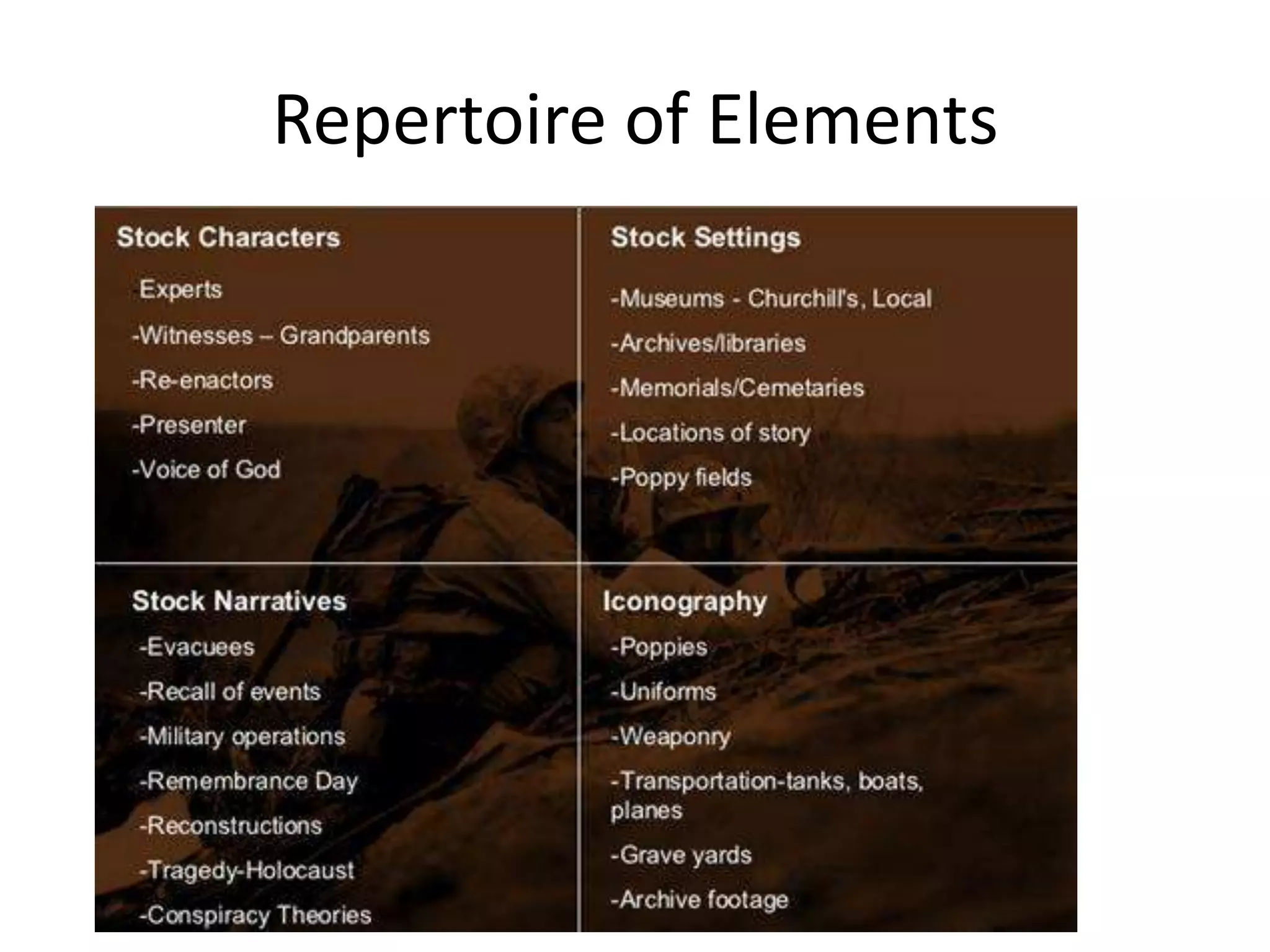 Repertoire of Elements

Stock Characters

Experts

-Witnesses – Grandparents

-Re-enactors

-Presenter

-Voice of God

Stock Settings

-Museums - Churchill's, Local

-Archives/libraries

-Memorials/Cemetaries

-Locations of story

-Poppy fields

Stock Narratives

-Evacuees

-Recall of events

-Military operations

-Remembrance Day

-Reconstructions

-Tragedy-Holocaust

-Conspiracy Theories

Iconography

-Poppies

-Uniforms

-Weaponry

-Transportation-tanks, boats, planes

-Grave yards

-Archive footage